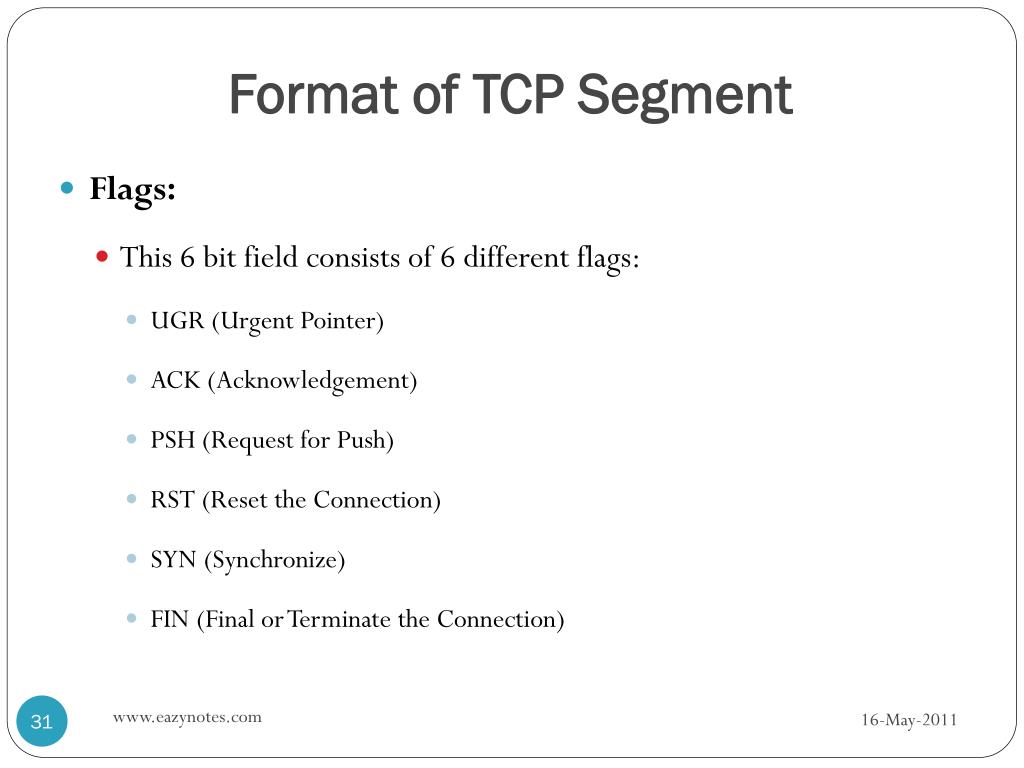 Format of TCP Segment

Flags:

This 6 bit field consists of 6 different flags:

UGR (Urgent Pointer)

ACK (Acknowledgement)

PSH (Request for Push)

RST (Reset the Connection)

SYN (Synchronize)

FIN (Final or Terminate the Connection)

31

www.eazynotes.com

16-May-2011